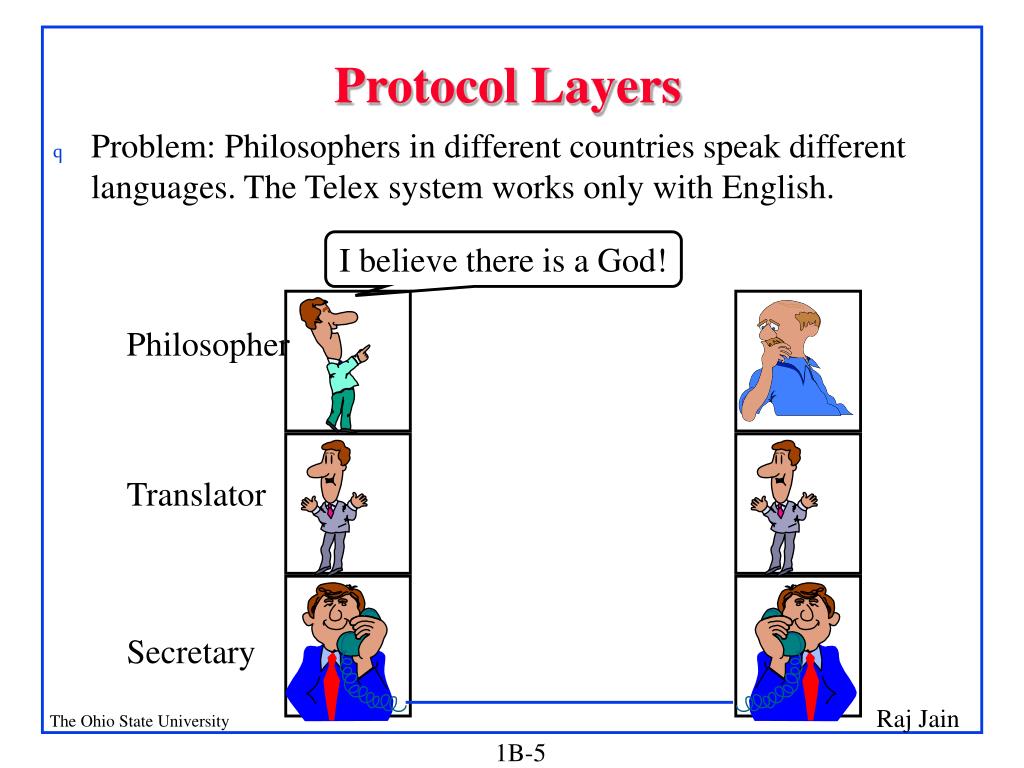 Protocol Layers

q Problem: Philosophers in different countries speak different languages. The Telex system works only with English.

I believe there is a God!

Philosopher

Translator

Secretary

The Ohio State University

Raj Jain

1B-5